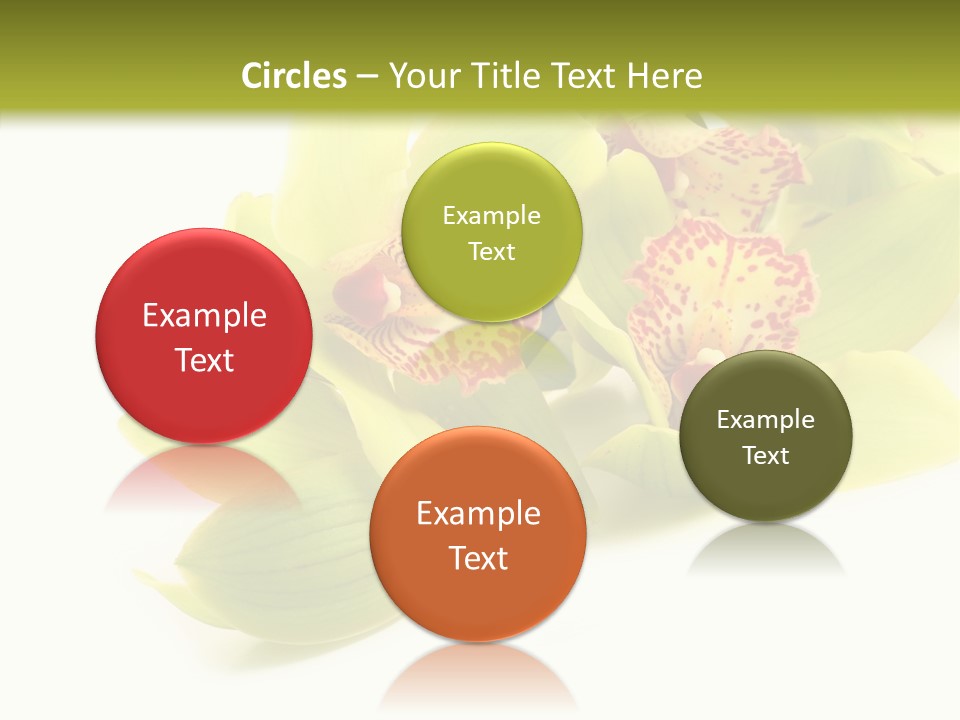 Circles – Your Title Text Here

Example Text

Example Text

Example Text

Example Text